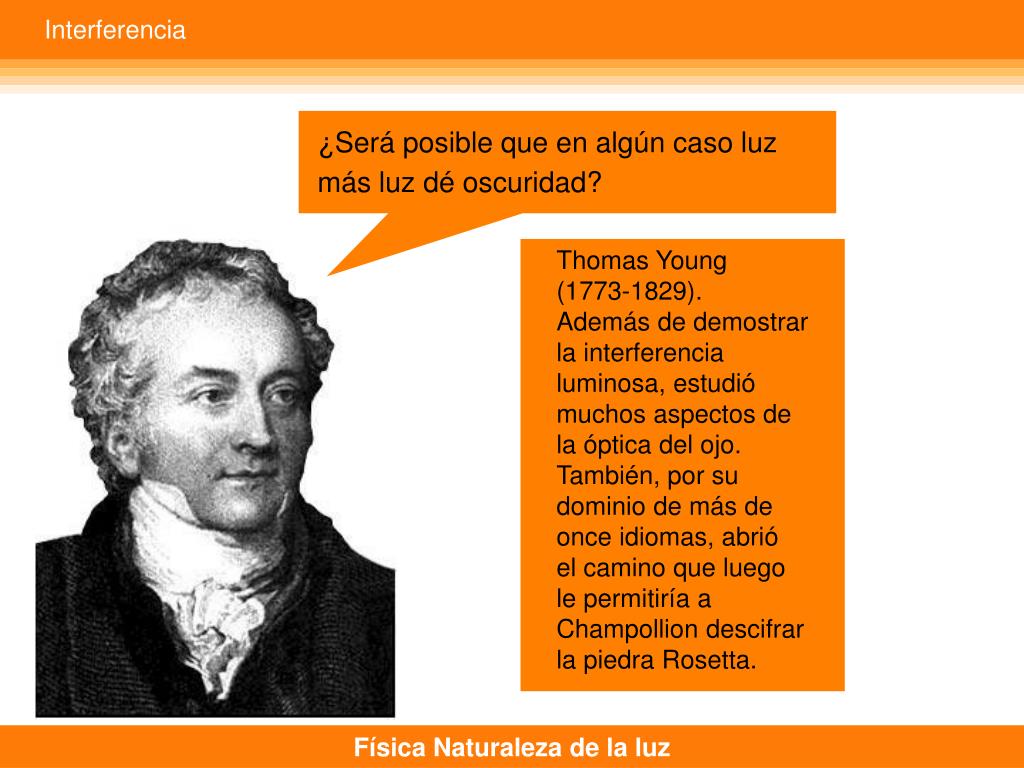 Interferencia

¿Será posible que en algún caso luz más luz dé oscuridad?

Thomas Young (1773-1829). Además de demostrar la interferencia luminosa, estudió muchos aspectos de la óptica del ojo. También, por su dominio de más de once idiomas, abrió el camino que luego le permitiría a Champollion descifrar la piedra Rosetta.

Física Naturaleza de la luz